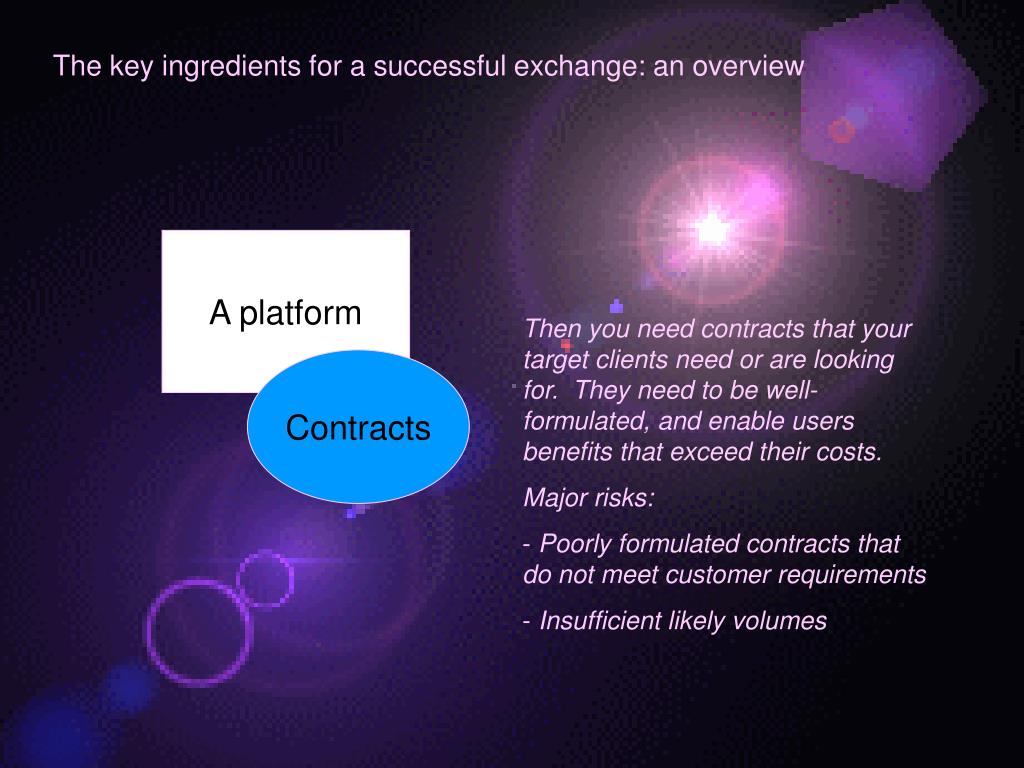 The key ingredients for a successful exchange: an overview

A platform

Contracts

Then you need contracts that your target clients need or are looking for. They need to be well-formulated, and enable users benefits that exceed their costs.

Major risks:

- Poorly formulated contracts that do not meet customer requirements

- Insufficient likely volumes